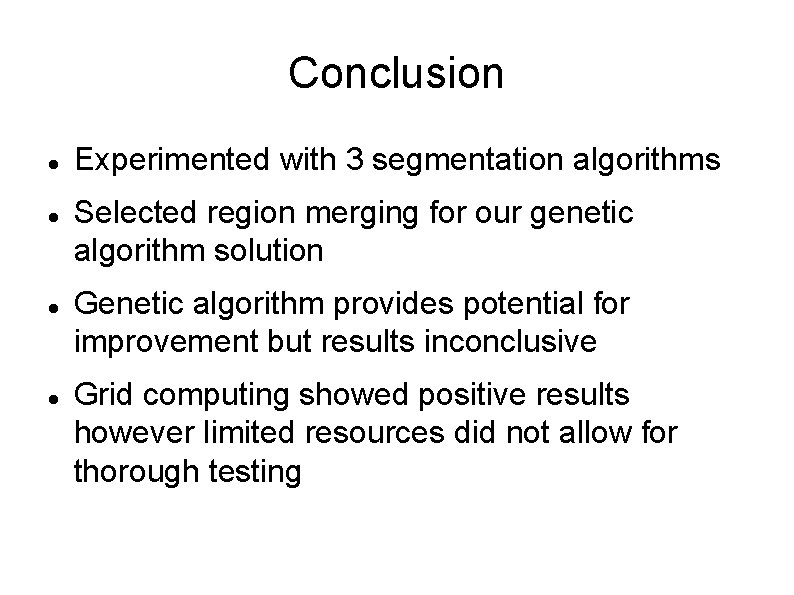 Conclusion

- Experimented with 3 segmentation algorithms
- Selected region merging for our genetic algorithm solution
- Genetic algorithm provides potential for improvement but results inconclusive
- Grid computing showed positive results however limited resources did not allow for thorough testing